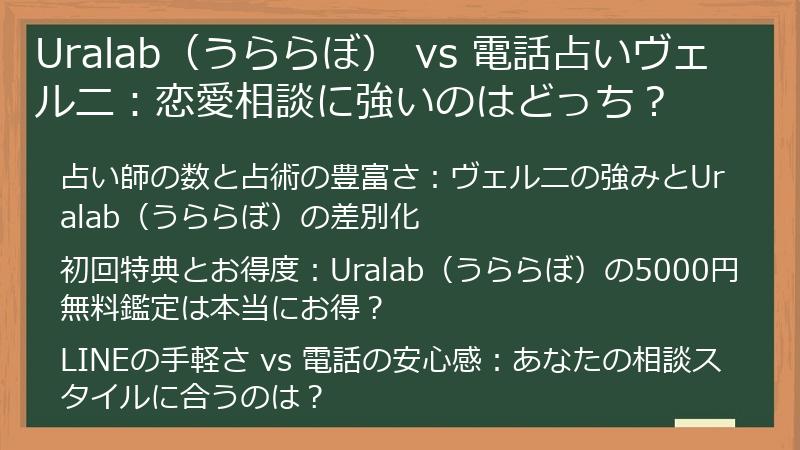 Uralab（うららぼ） vs 電話占いヴェルニ：恋愛相談に強いのはどっち？

占い師の数と占術の豊富さ：ヴェルニの強みとUralab（うららぼ）の差別化

初回特典とお得度：Uralab（うららぼ）の5000円無料鑑定は本当にお得？

LINEの手軽さ vs 電話の安心感：あなたの相談スタイルに合うのは？